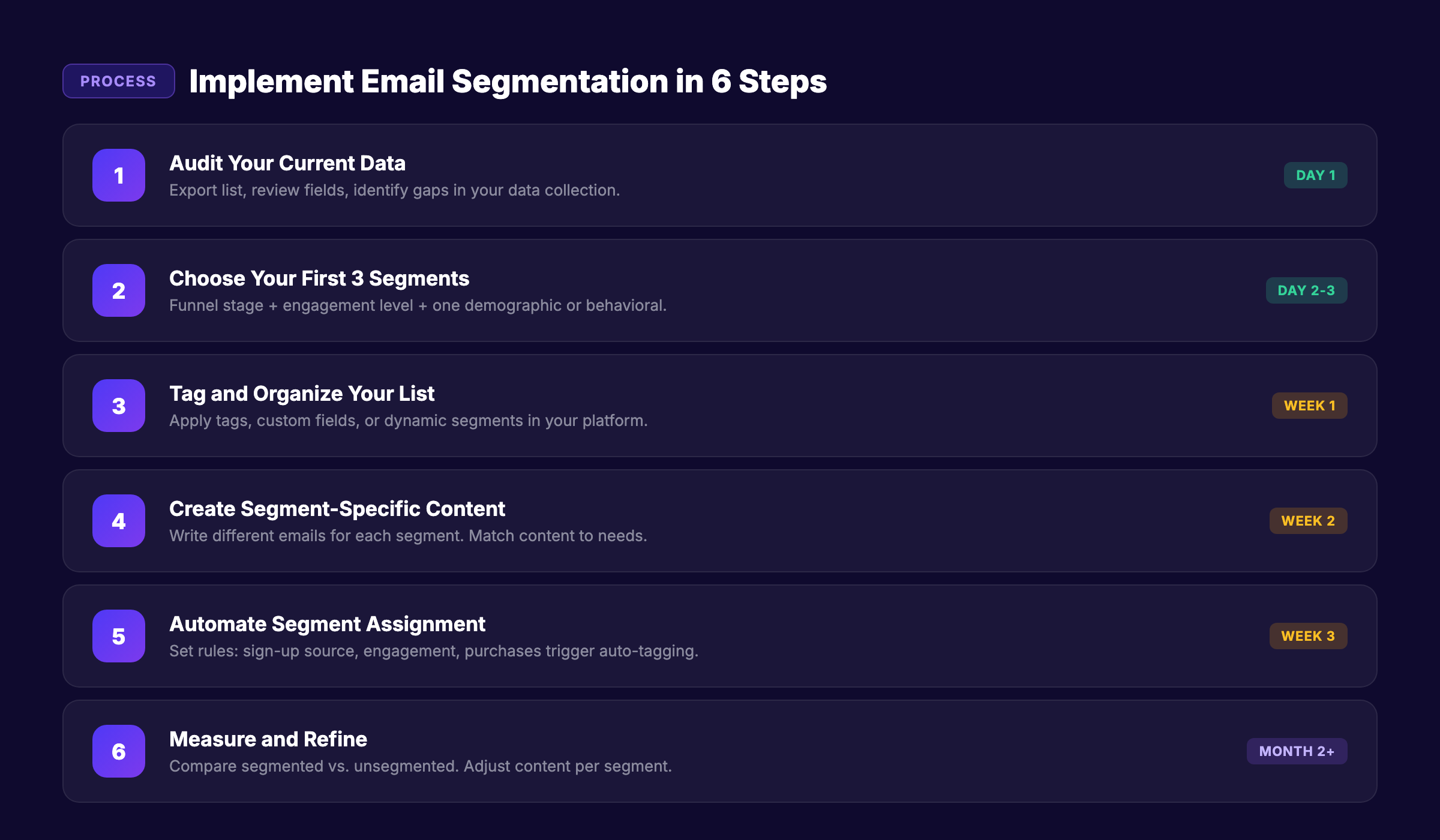 PROCESS Implement Email Segmentation in 6 Steps

1
Audit Your Current Data
Export list, review fields, identify gaps in your data collection.
DAY 1

2
Choose Your First 3 Segments
Funnel stage + engagement level + one demographic or behavioral.
DAY 2-3

3
Tag and Organize Your List
Apply tags, custom fields, or dynamic segments in your platform.
WEEK 1

4
Create Segment-Specific Content
Write different emails for each segment. Match content to needs.
WEEK 2

5
Automate Segment Assignment
Set rules: sign-up source, engagement, purchases trigger auto-tagging.
WEEK 3

6
Measure and Refine
Compare segmented vs. unsegmented. Adjust content per segment.
MONTH 2+